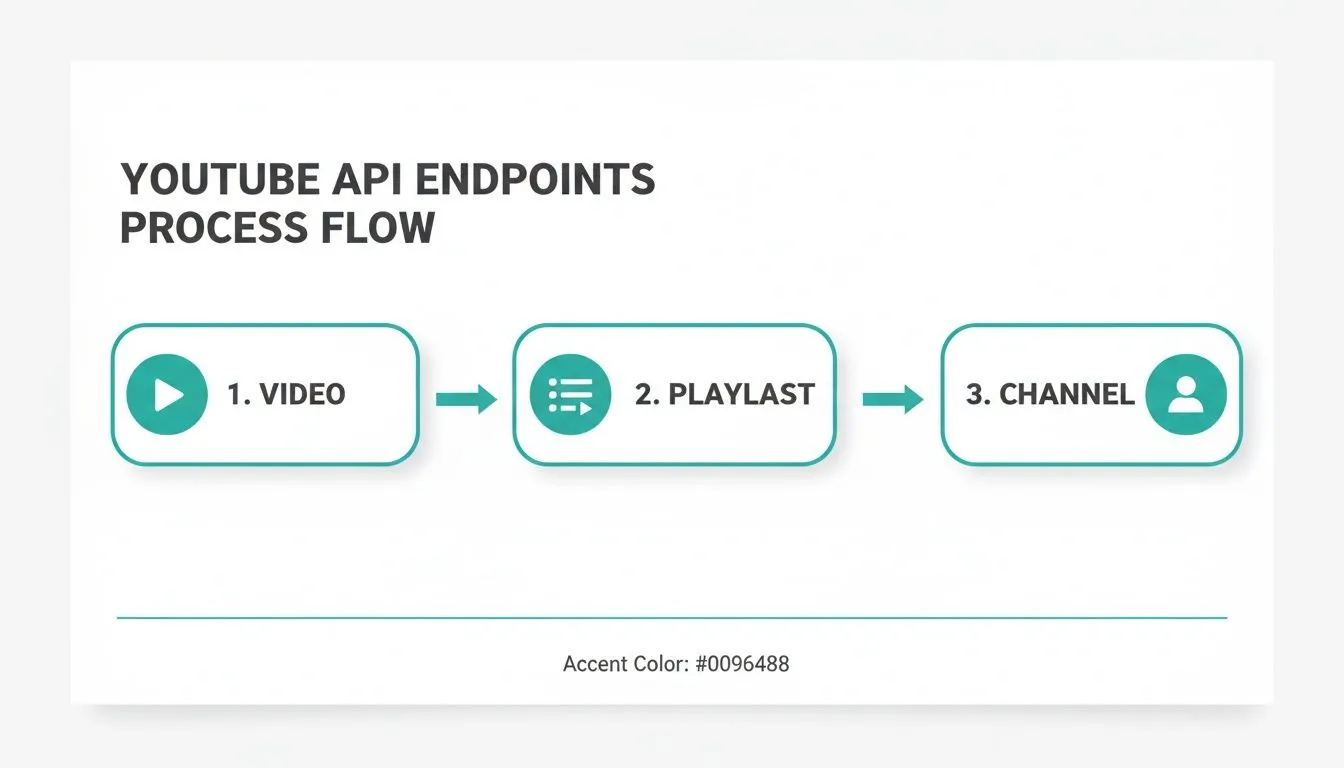 YOUTUBE API ENDPOINTS PROCESS FLOW

1. VIDEO

2. PLAYLAST

3. CHANNEL

Accent Color: #0096488